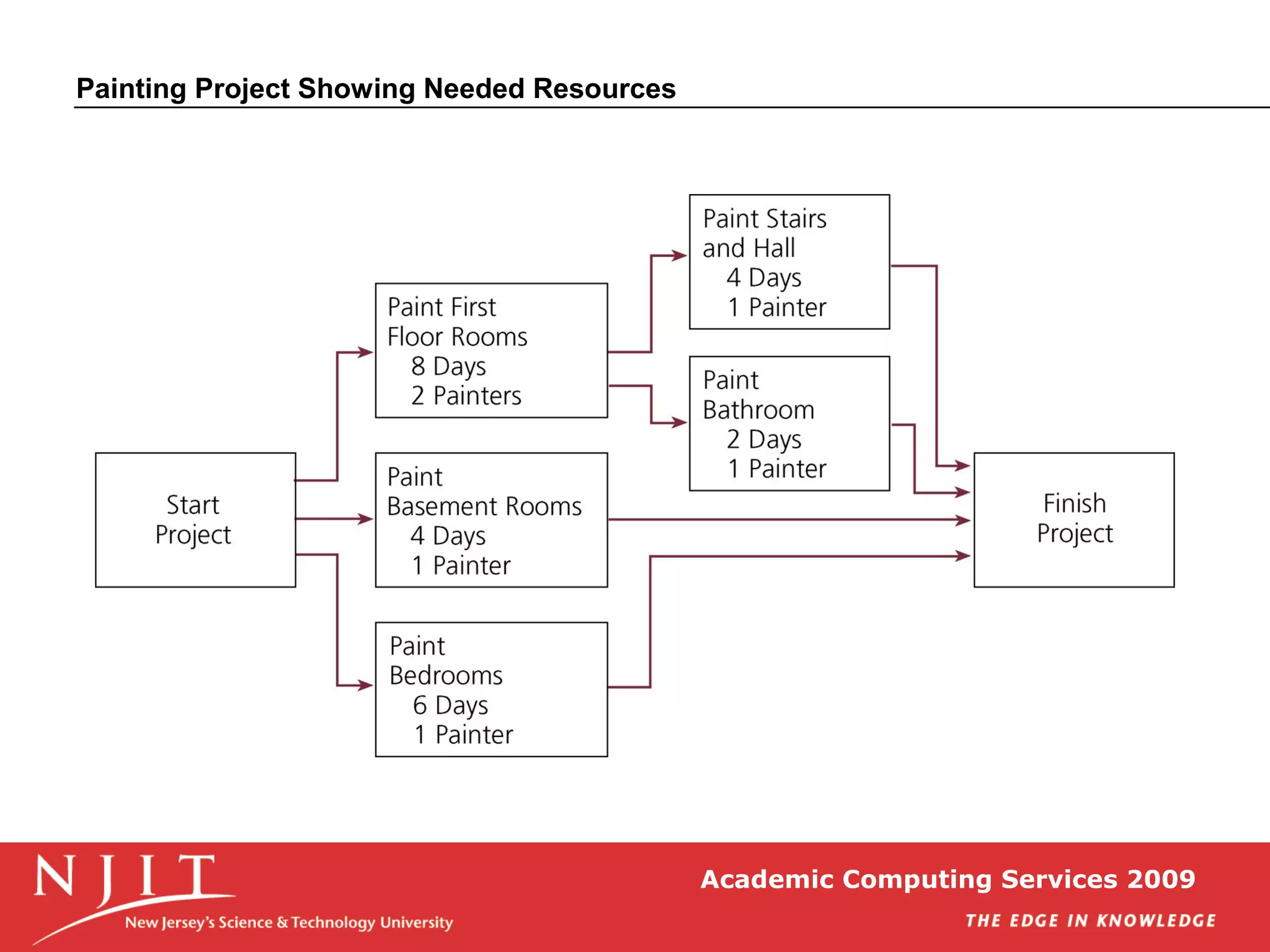 Painting Project Showing Needed Resources

Start Project

Paint First Floor Rooms
8 Days
2 Painters

Paint Basement Rooms
4 Days
1 Painter

Paint Bedrooms
6 Days
1 Painter

Paint Stairs and Hall
4 Days
1 Painter

Paint Bathroom
2 Days
1 Painter

Finish Project

NJIT
New Jersey's Science & Technology University

Academic Computing Services 2009

THE EDGE IN KNOWLEDGE